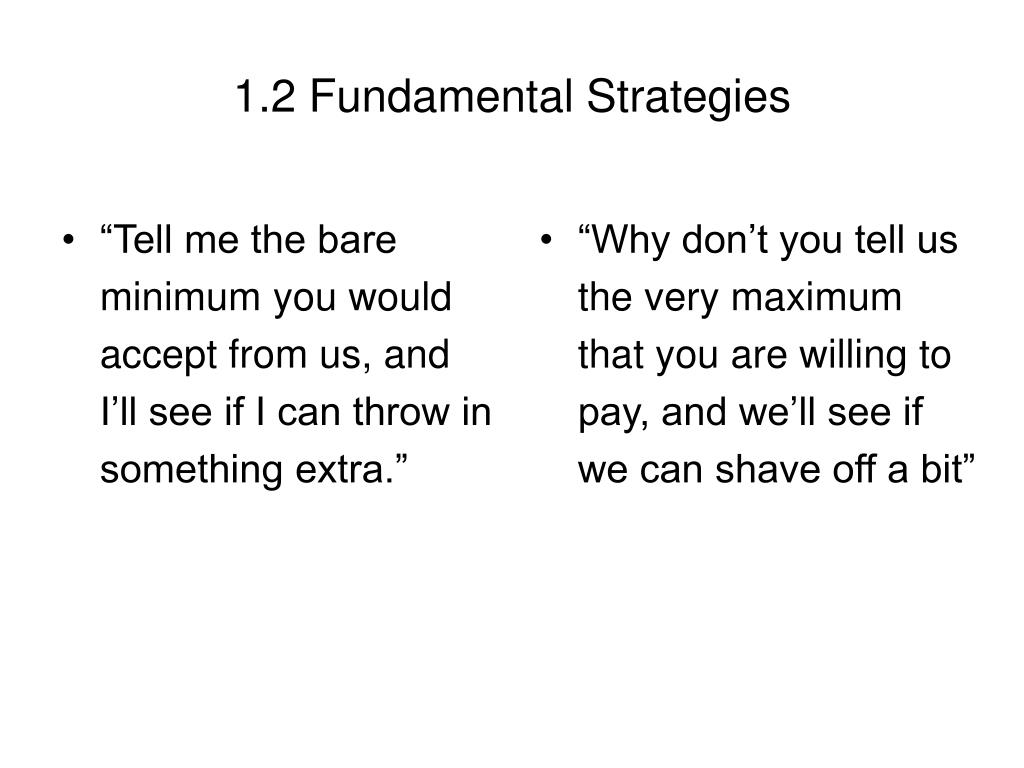 1.2 Fundamental Strategies

• “Tell me the bare minimum you would accept from us, and I’ll see if I can throw in something extra.”

• “Why don’t you tell us the very maximum that you are willing to pay, and we’ll see if we can shave off a bit”